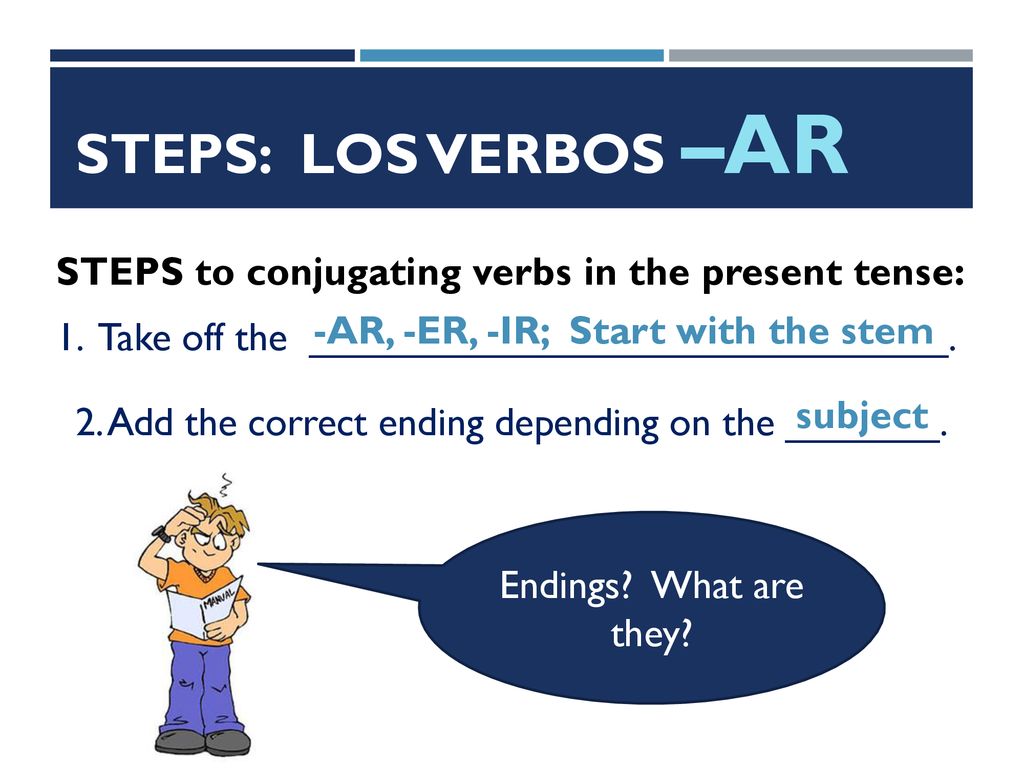 STEPS: LOS VERBOS –AR

STEPS to conjugating verbs in the present tense:

1. Take off the -AR, -ER, -IR; Start with the stem.

2. Add the correct ending depending on the subject.

MANUAL

Endings? What are they?